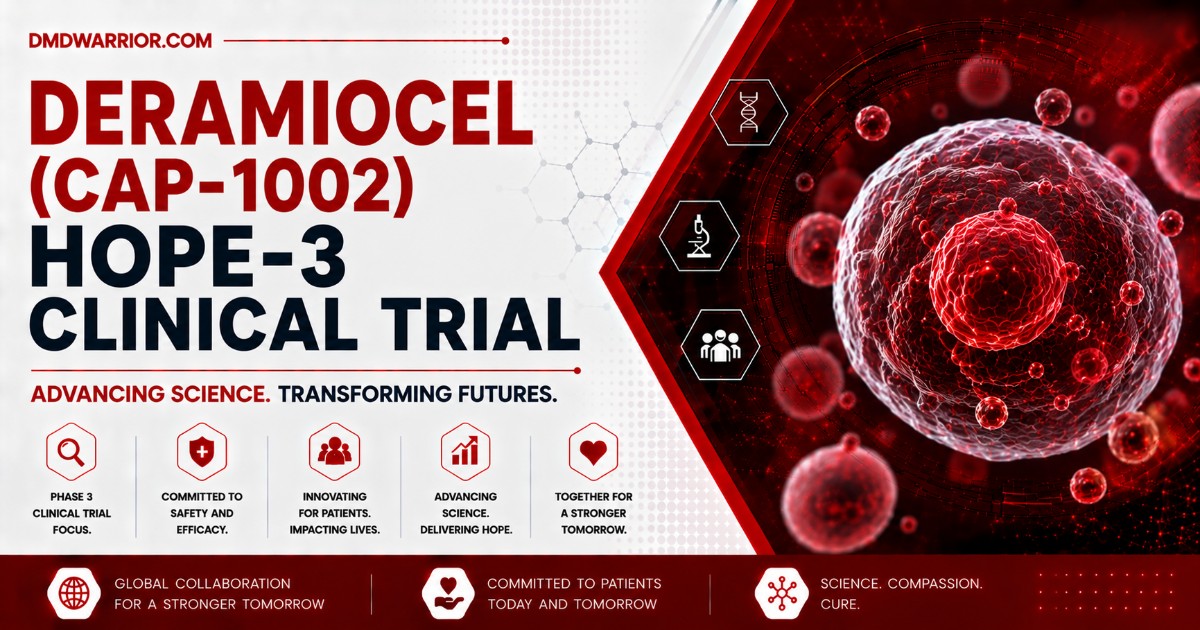 DMDWARRIOR.COM

DERAMIOCEL (CAP-1002) HOPE-3 CLINICAL TRIAL

ADVANCING SCIENCE. TRANSFORMING FUTURES.

PHASE 3 CLINICAL TRIAL FOCUS.

COMMITTED TO SAFETY AND EFFICACY.

INNOVATING FOR PATIENTS. IMPACTING LIVES.

ADVANCING SCIENCE. DELIVERING HOPE.

TOGETHER FOR A STRONGER TOMORROW.

GLOBAL COLLABORATION FOR A STRONGER TOMORROW

COMMITTED TO PATIENTS TODAY AND TOMORROW

SCIENCE. COMPASSION. CURE.